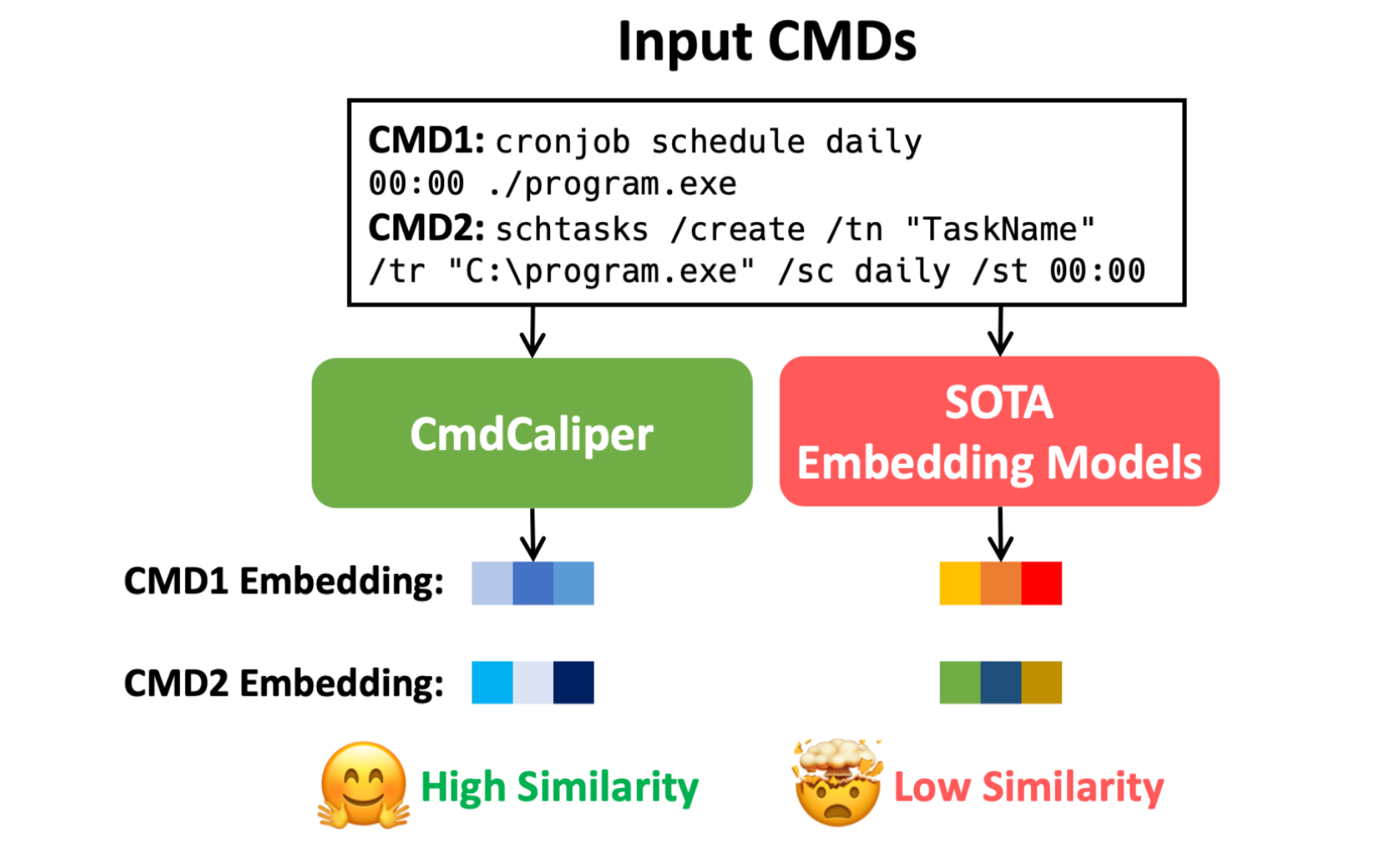 Input CMDs

CMD1: cronjob schedule daily 00:00 ./program.exe
CMD2: schtasks /create /tn "TaskName" /tr "C:\program.exe" /sc daily /st 00:00

CmdCaliper

SOTA Embedding Models

CMD1 Embedding:

CMD2 Embedding:

High Similarity

Low Similarity